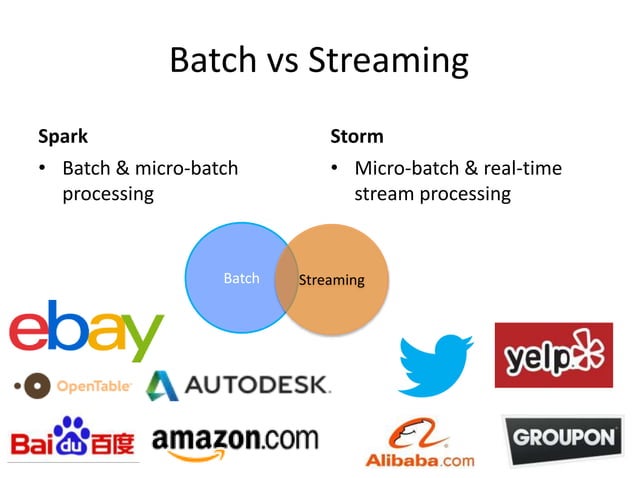 Batch vs Streaming

Spark

• Batch & micro-batch processing

Storm

• Micro-batch & real-time stream processing

Batch

Streaming

ebay

OpenTable

AUTODESK.

Baidu百度

amazon.com

yelp

Alibaba.com

GROUPON